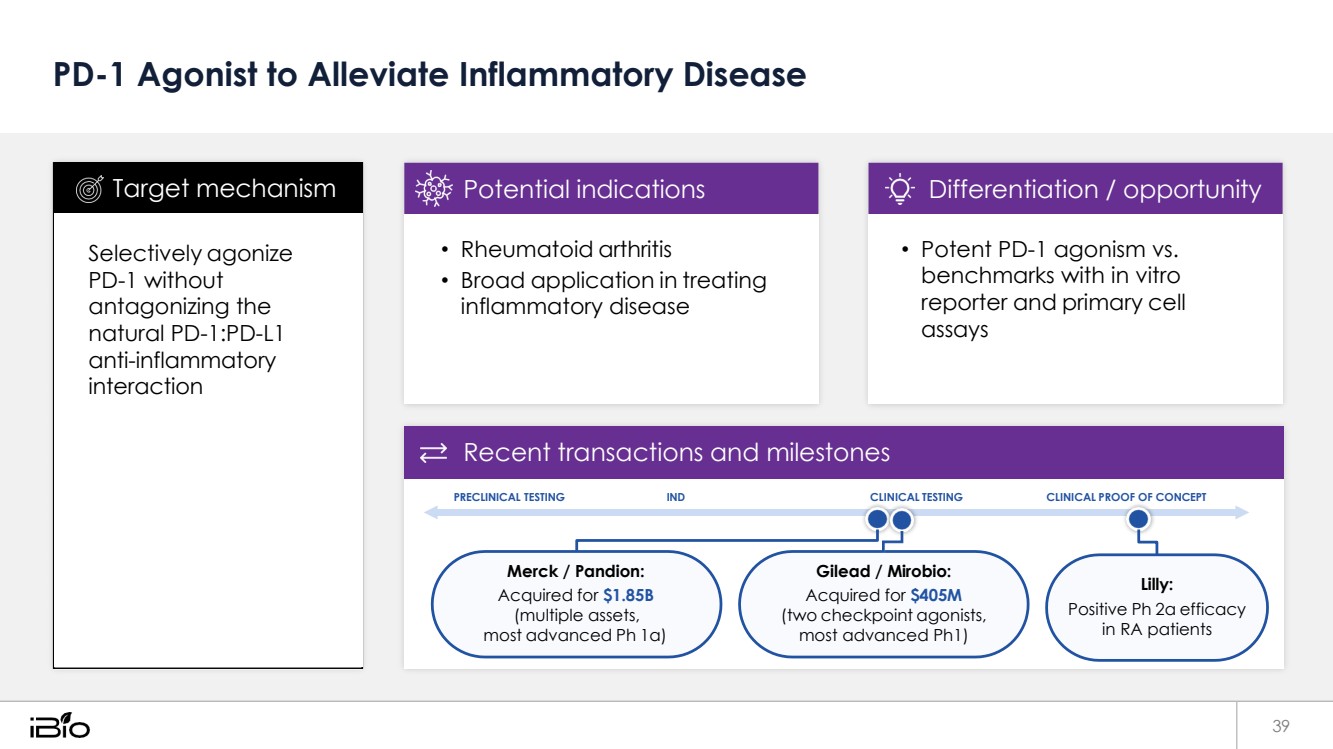 PD-1 Agonist to Alleviate Inflammatory Disease

Target mechanism

Selectively agonize PD-1 without antagonizing the natural PD-1:PD-L1 anti-inflammatory interaction

Potential indications

• Rheumatoid arthritis
• Broad application in treating inflammatory disease

Differentiation / opportunity

• Potent PD-1 agonism vs. benchmarks with in vitro reporter and primary cell assays

Recent transactions and milestones

PRECLINICAL TESTING IND CLINICAL TESTING CLINICAL PROOF OF CONCEPT

Merck / Pandion:
Acquired for $1.85B (multiple assets, most advanced Ph 1a)

Gilead / Mirobio:
Acquired for $405M (two checkpoint agonists, most advanced Ph1)

Lilly:
Positive Ph 2a efficacy in RA patients

iBio

39